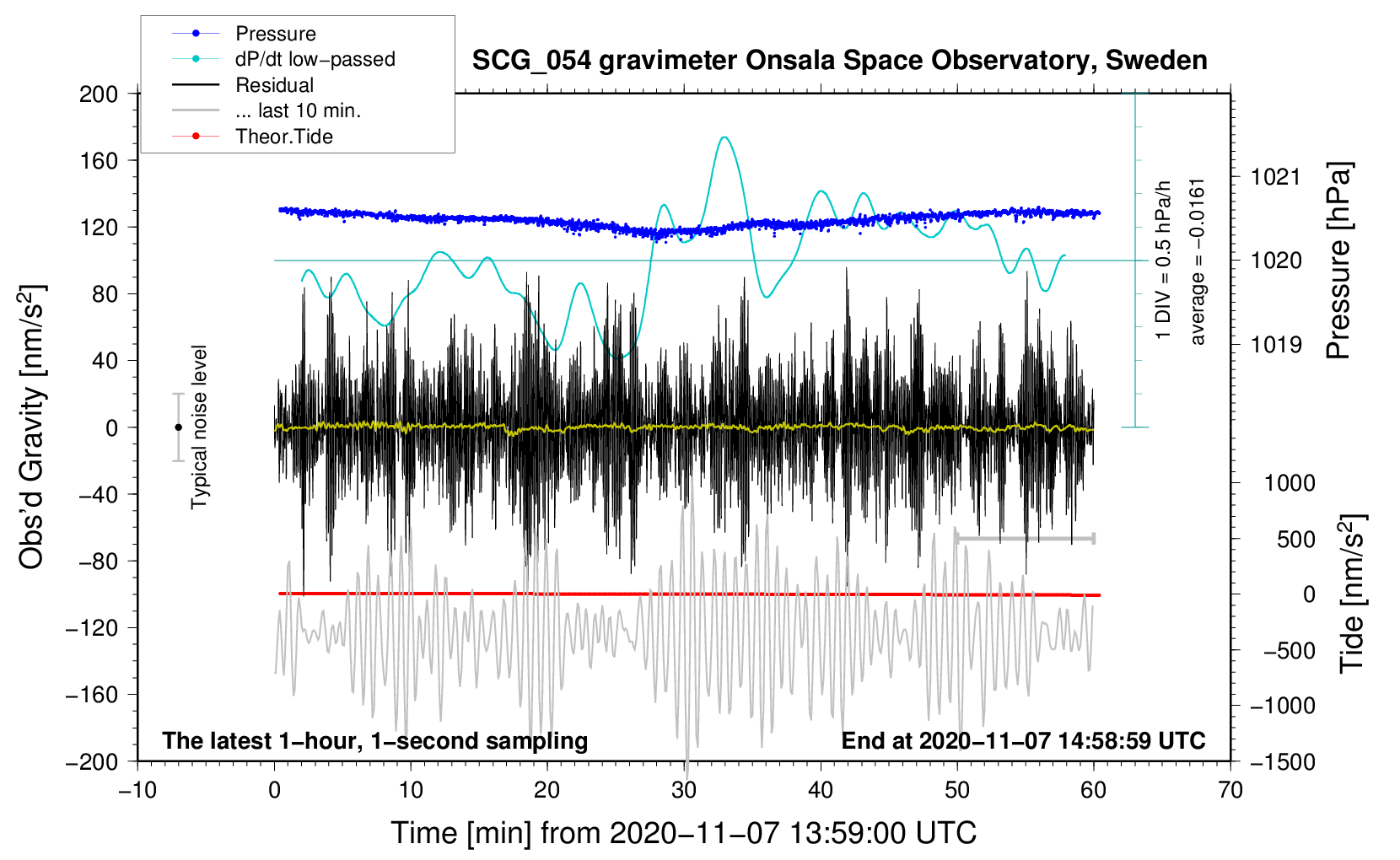 Pressure
dP/dt low−passed
Residual
... last 10 min.
Theor.Tide

SCG_054 gravimeter Onsala Space Observatory, Sweden

200
160
120
80
40
0
−40
−80
−120
−160
−200

Obs'd Gravity [nm/s$^2$]

Typical noise level

1 DIV = 0.5 hPa/h
average = −0.0161

1021
1020
1019

Pressure [hPa]

1000
500
0
−500
−1000
−1500

Tide [nm/s$^2$]

The latest 1−hour, 1−second sampling
End at 2020−11−07 14:58:59 UTC

−10
0
10
20
30
40
50
60
70

Time [min] from 2020−11−07 13:59:00 UTC